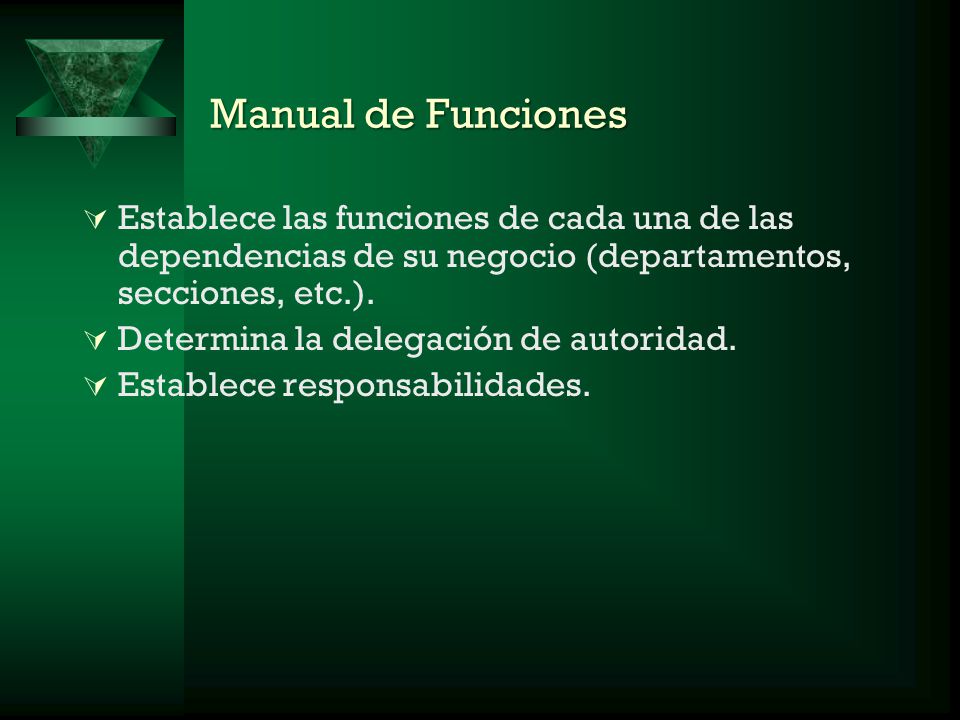 Manual de Funciones

Establece las funciones de cada una de las dependencias de su negocio (departamentos, secciones, etc.).

Determina la delegación de autoridad.

Establece responsabilidades.